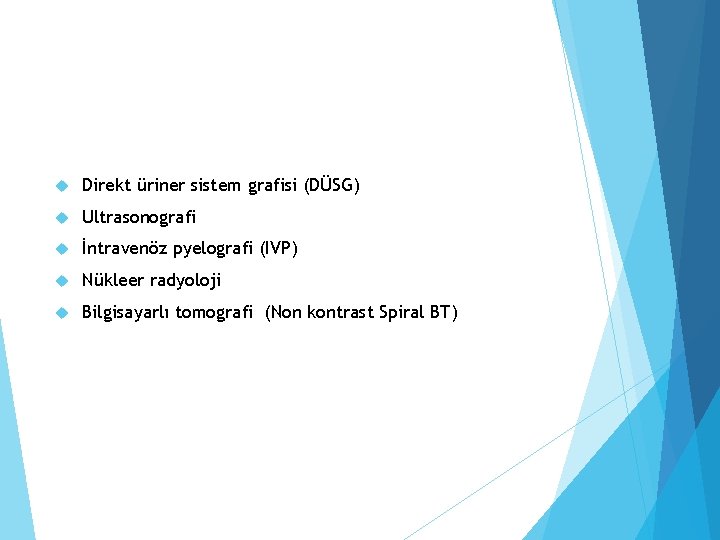 Direkt üriner sistem grafisi (DÜSG)
Ultrasonografi
İntravenöz pyelografi (IVP)
Nükleer radyoloji
Bilgisayarlı tomografi (Non kontrast Spiral BT)